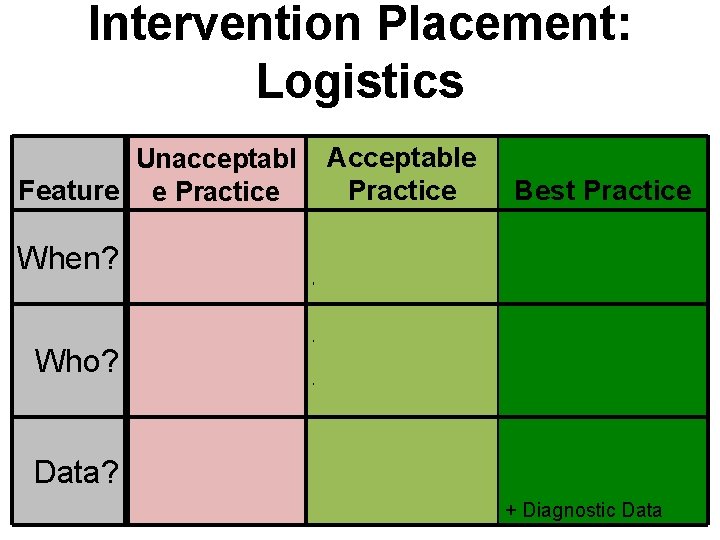 Intervention Placement: Logistics

| Feature | Unacceptable Practice | Acceptable Practice | Best Practice |
|---|---|---|---|
| When? | | | |
| Who? | | | |
| Data? | | | + Diagnostic Data |